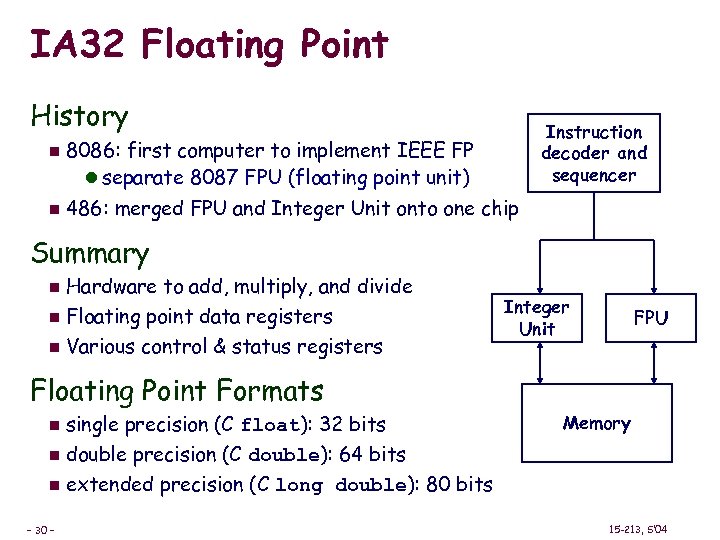 IA32 Floating Point

History

8086: first computer to implement IEEE FP

separate 8087 FPU (floating point unit)

486: merged FPU and Integer Unit onto one chip

Summary

Hardware to add, multiply, and divide

Floating point data registers

Various control & status registers

Floating Point Formats

single precision (C float): 32 bits

double precision (C double): 64 bits

extended precision (C long double): 80 bits

Instruction decoder and sequencer

Integer Unit

FPU

Memory

– 30 –

15-213, S'04